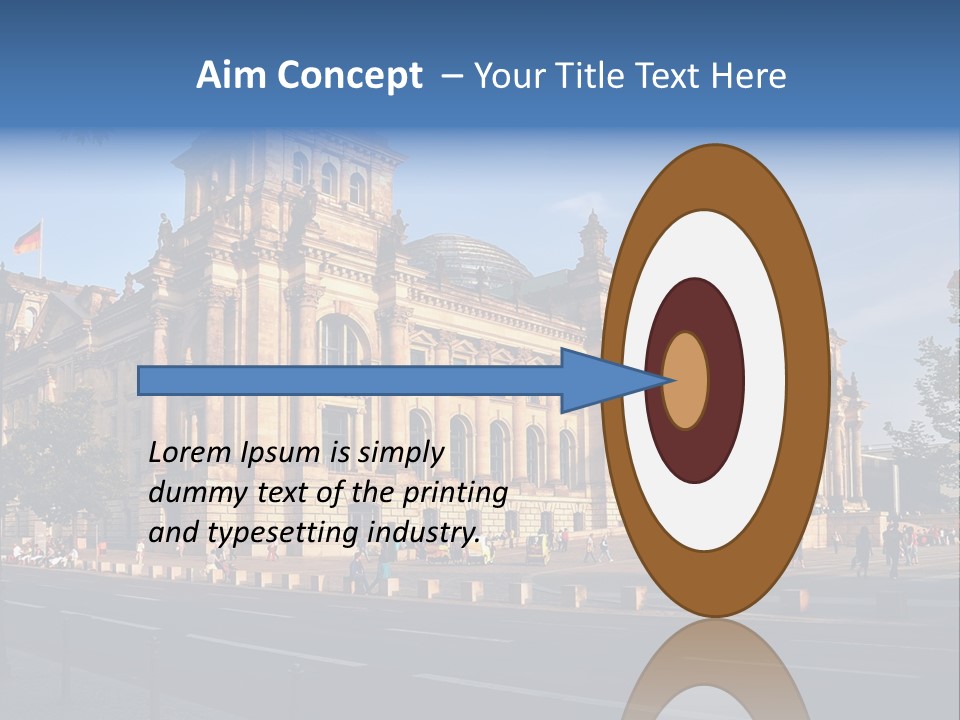 Aim Concept – Your Title Text Here

Lorem Ipsum is simply dummy text of the printing and typesetting industry.